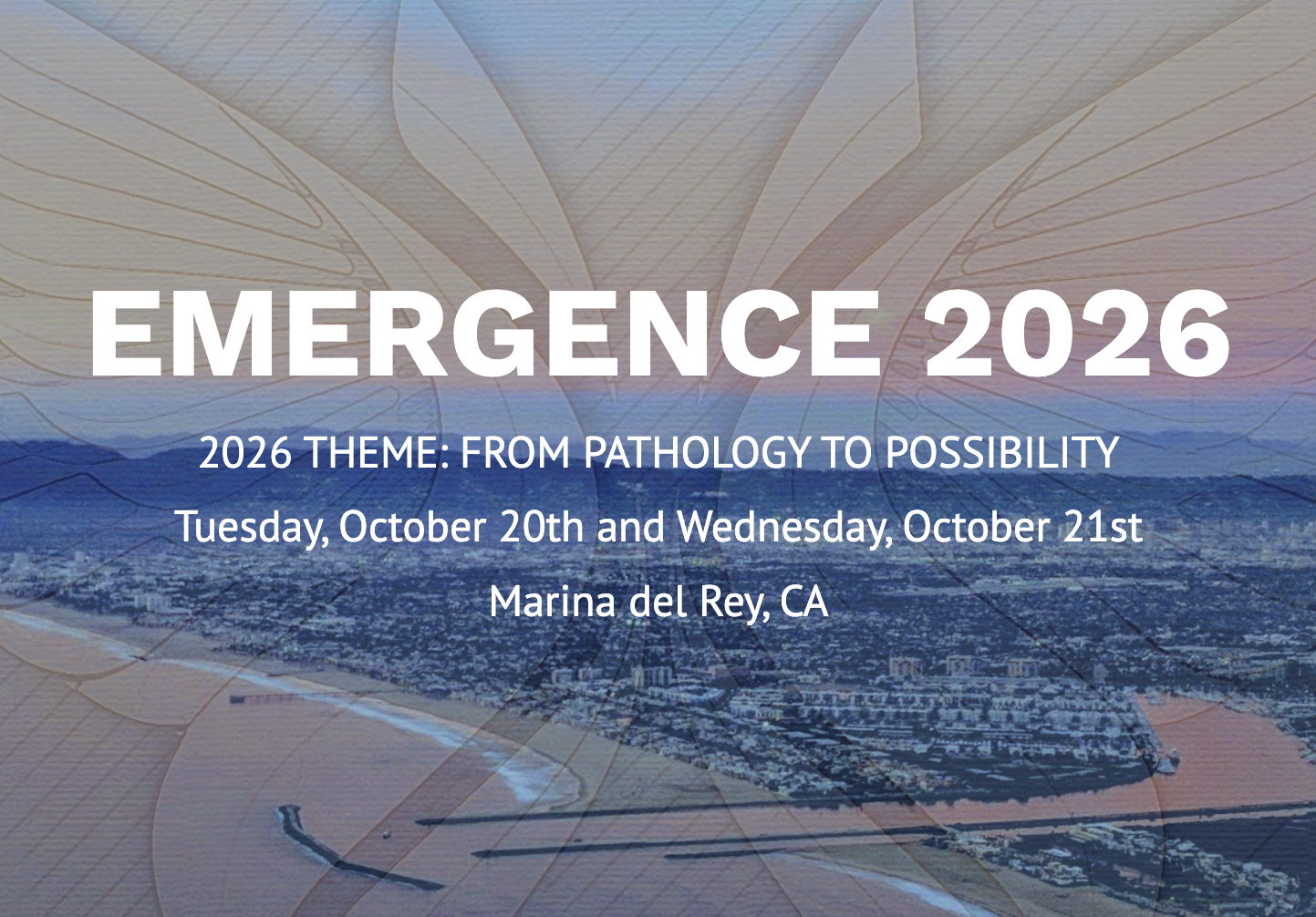 EMERGENCE 2026

2026 THEME: FROM PATHOLOGY TO POSSIBILITY

Tuesday, October 20th and Wednesday, October 21st

Marina del Rey, CA